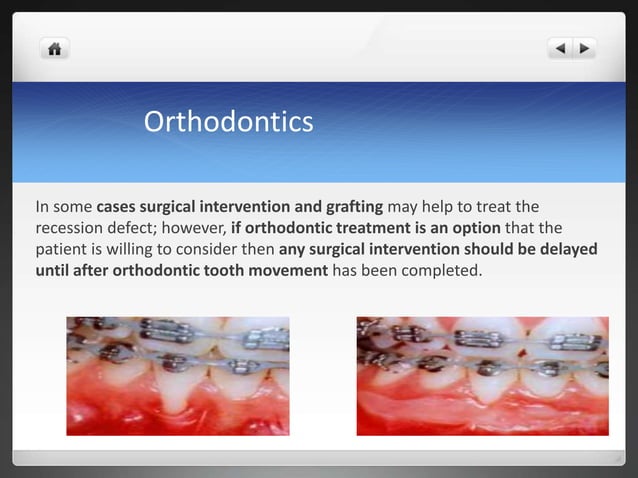 Orthodontics

In some cases surgical intervention and grafting may help to treat the recession defect; however, if orthodontic treatment is an option that the patient is willing to consider then any surgical intervention should be delayed until after orthodontic tooth movement has been completed.